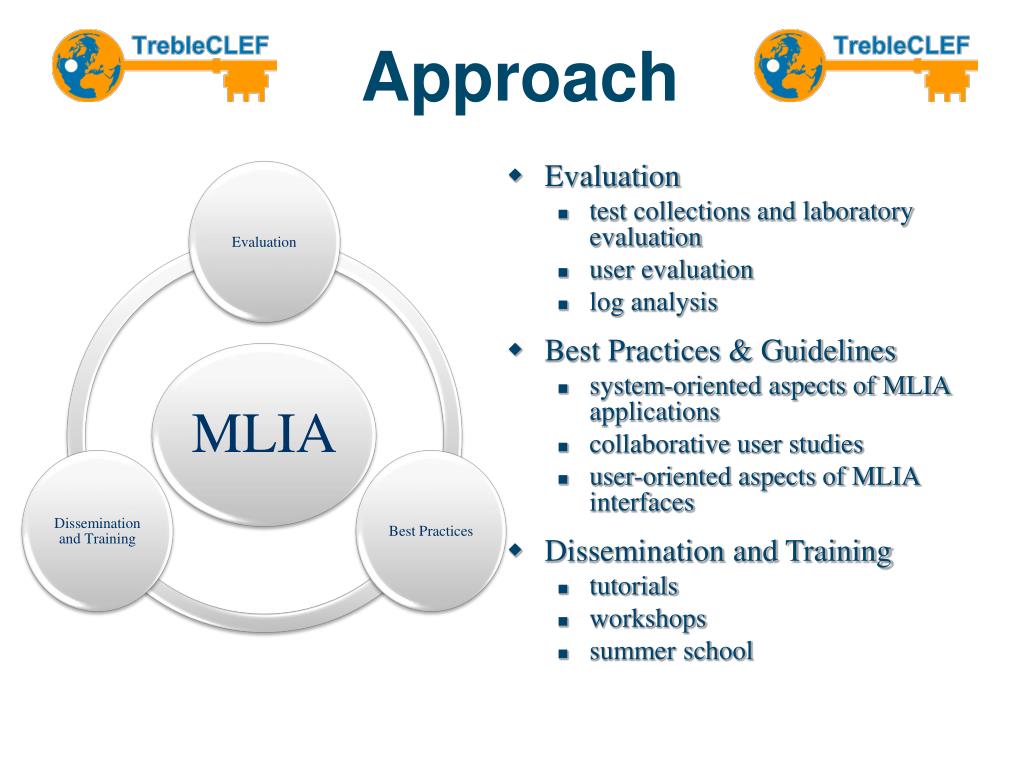 TrebleCLEF

Approach

TrebleCLEF

Evaluation

MLIA

Dissemination and Training

Best Practices

- Evaluation
  - test collections and laboratory evaluation
  - user evaluation
  - log analysis
- Best Practices & Guidelines
  - system-oriented aspects of MLIA applications
  - collaborative user studies
  - user-oriented aspects of MLIA interfaces
- Dissemination and Training
  - tutorials
  - workshops
  - summer school